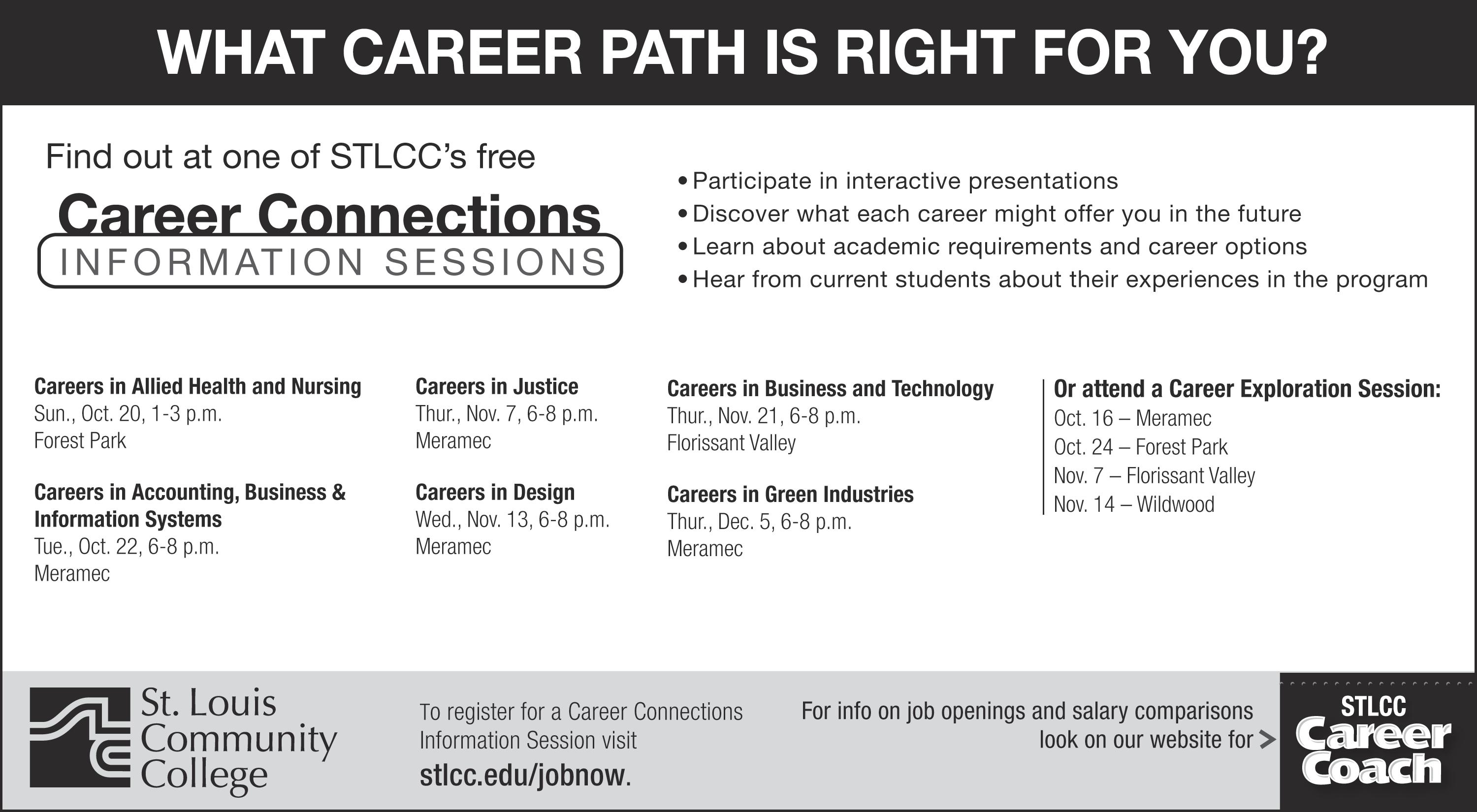 WHAT CAREER PATH IS RIGHT FOR YOU?

Find out at one of STLCC's free

Career Connections
INFORMATION SESSIONS

• Participate in interactive presentations
• Discover what each career might offer you in the future
• Learn about academic requirements and career options
• Hear from current students about their experiences in the program

Careers in Allied Health and Nursing
Sun., Oct. 20, 1-3 p.m.
Forest Park

Careers in Accounting, Business & Information Systems
Tue., Oct. 22, 6-8 p.m.
Meramec

Careers in Justice
Thur., Nov. 7, 6-8 p.m.
Meramec

Careers in Design
Wed., Nov. 13, 6-8 p.m.
Meramec

Careers in Business and Technology
Thur., Nov. 21, 6-8 p.m.
Florissant Valley

Careers in Green Industries
Thur., Dec. 5, 6-8 p.m.
Meramec

Or attend a Career Exploration Session:
Oct. 16 – Meramec
Oct. 24 – Forest Park
Nov. 7 – Florissant Valley
Nov. 14 – Wildwood

St. Louis Community College

To register for a Career Connections Information Session visit
stlcc.edu/jobnow.

For info on job openings and salary comparisons look on our website for >

STLCC
Career Coach